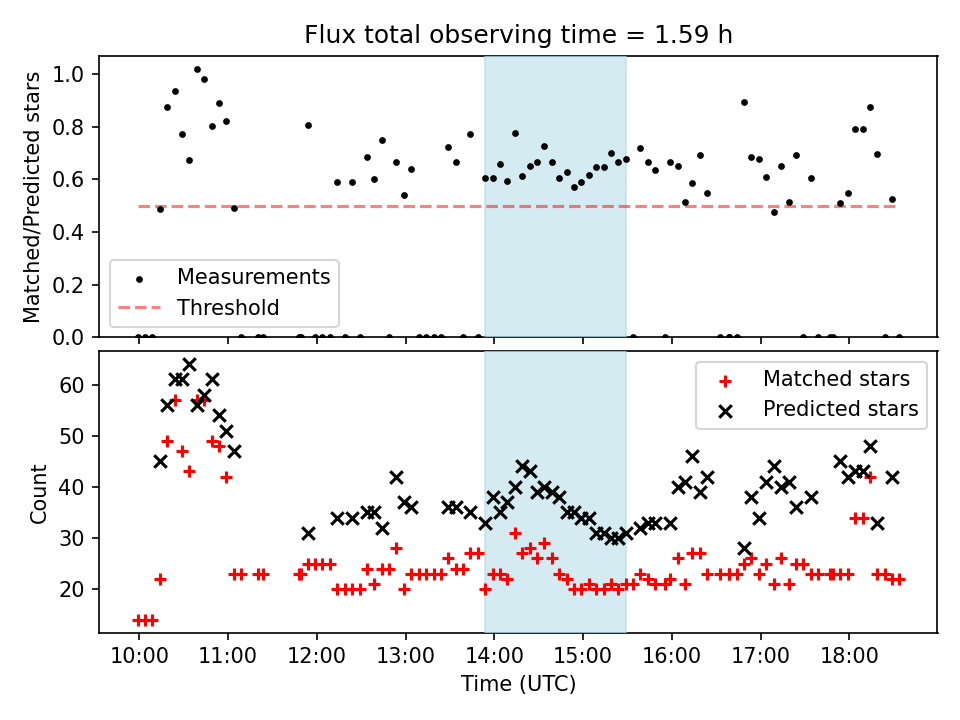 Flux total observing time = 1.59 h

Matched/Predicted stars

1.0
0.8
0.6
0.4
0.2
0.0

Measurements
Threshold

Count

60
50
40
30
20

Matched stars
Predicted stars

10:00
11:00
12:00
13:00
14:00
15:00
16:00
17:00
18:00

Time (UTC)